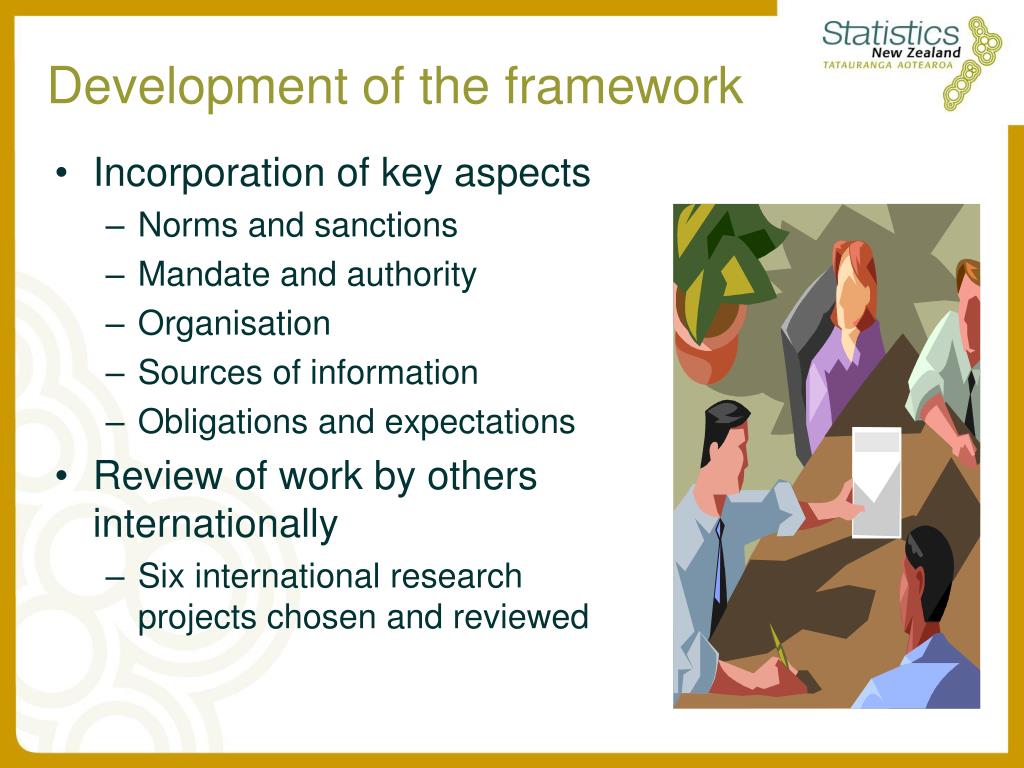 Statistics New Zealand
TATAURANGA AOTEAROA

Development of the framework

• Incorporation of key aspects
– Norms and sanctions
– Mandate and authority
– Organisation
– Sources of information
– Obligations and expectations
• Review of work by others internationally
– Six international research projects chosen and reviewed